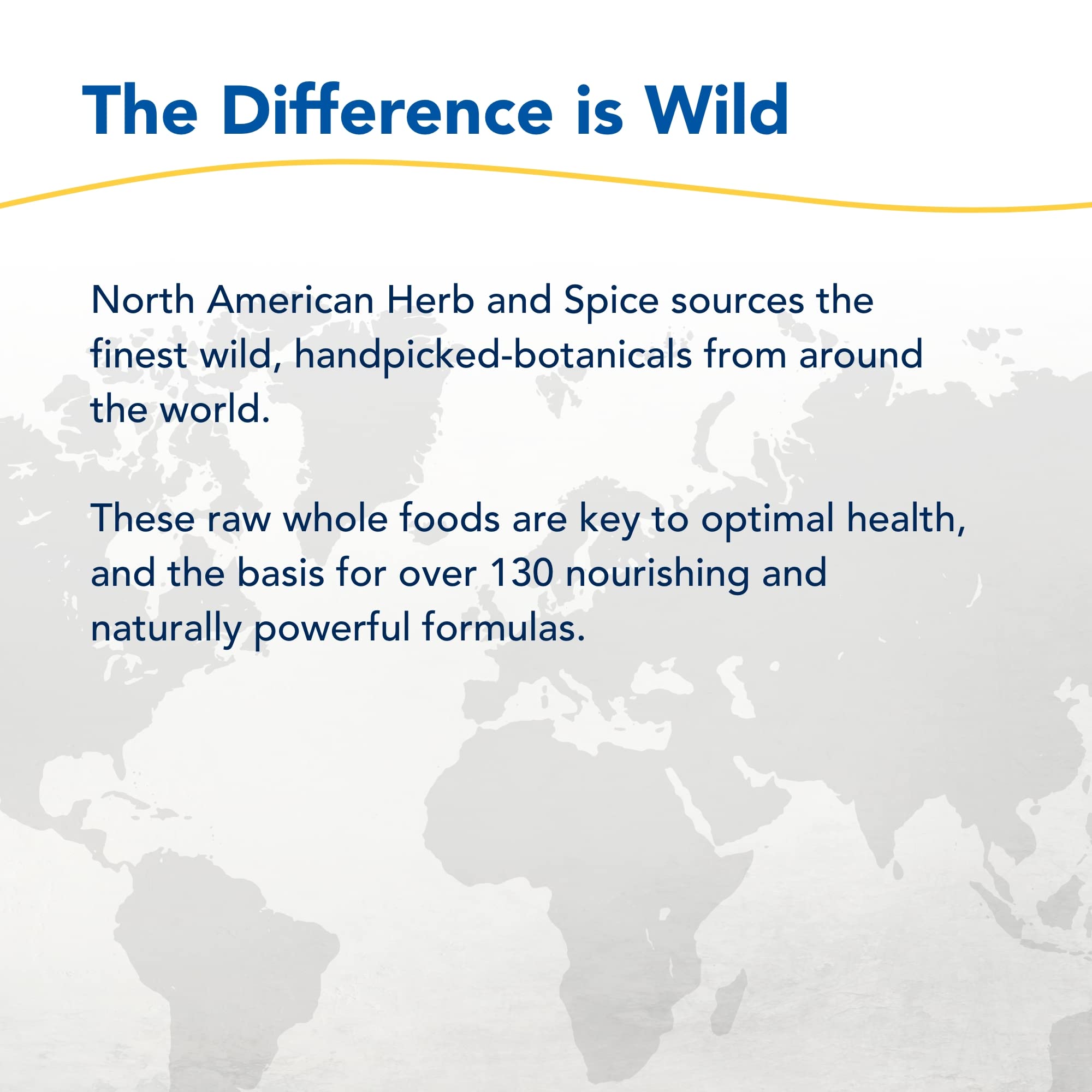 The Difference is Wild

North American Herb and Spice sources the finest wild, handpicked-botanicals from around the world.

These raw whole foods are key to optimal health, and the basis for over 130 nourishing and naturally powerful formulas.